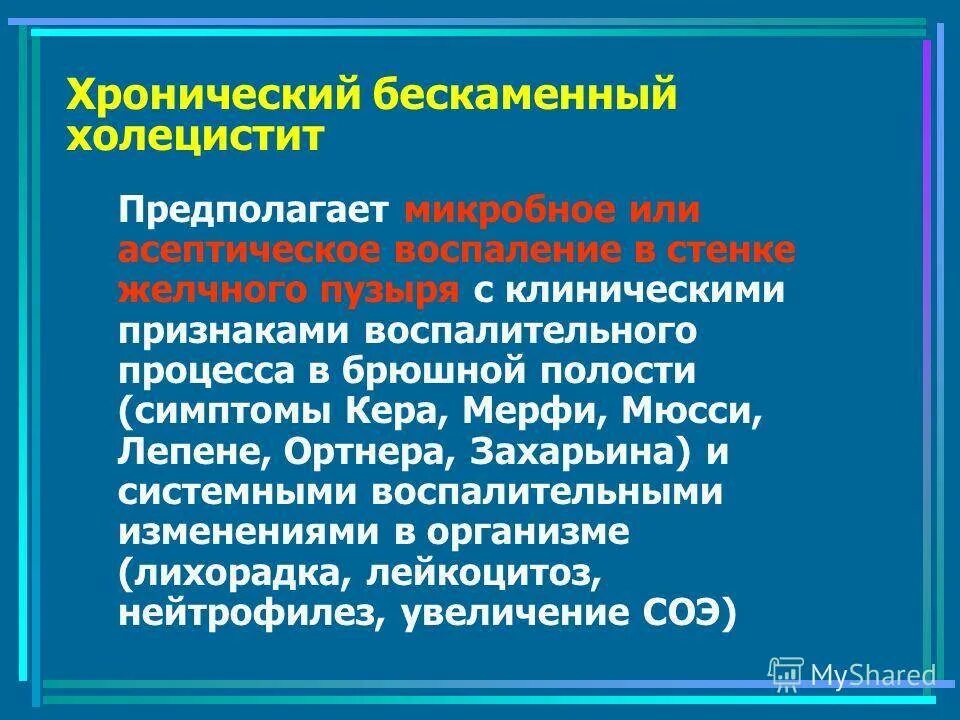 Хронический бескаменный холецистит

Предполагает микробное или асептическое воспаление в стенке желчного пузыря с клиническими признаками воспалительного процесса в брюшной полости (симптомы Кера, Мерфи, Мюсси, Лепене, Ортнера, Захарьина) и системными воспалительными изменениями в организме (лихорадка, лейкоцитоз, нейтрофилез, увеличение СОЭ)

MyShared